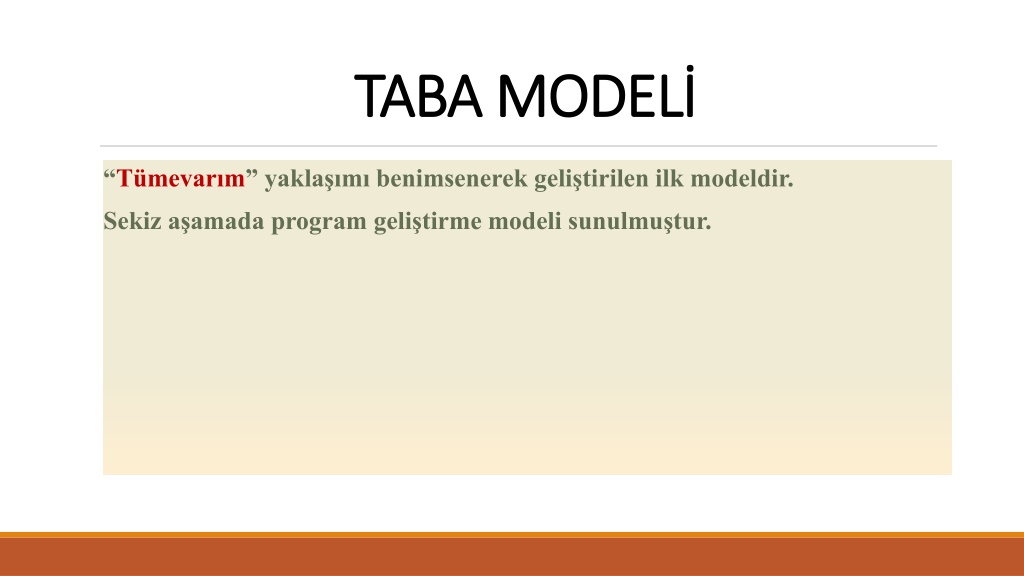 TABA MODELİ

“Tümevarım” yaklaşımı benimsenerek geliştirilen ilk modeldir.

Sekiz aşamada program geliştirme modeli sunulmuştur.